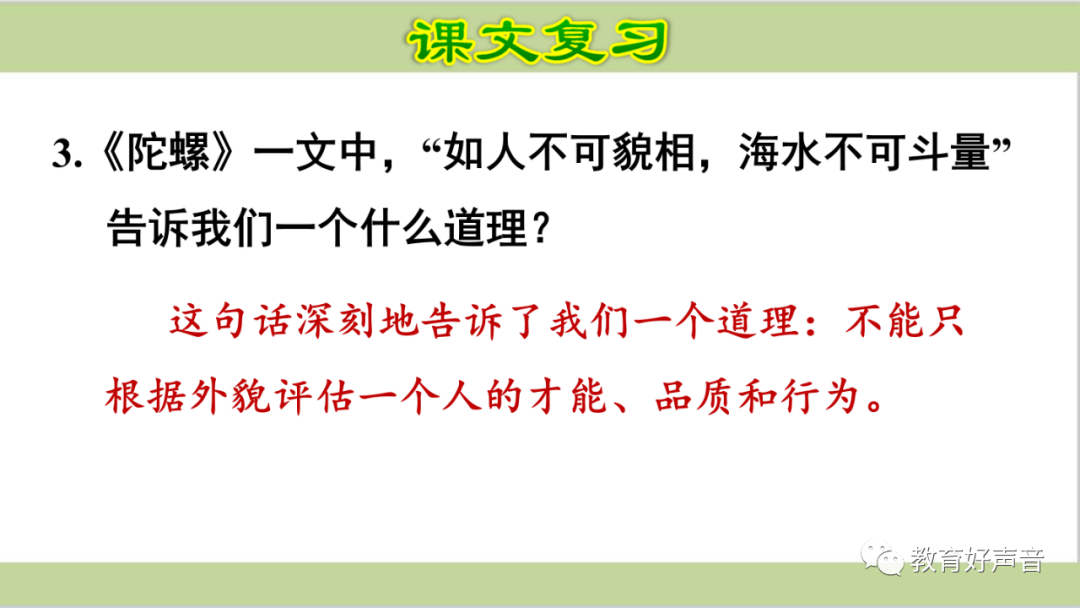 课文复习

3.《陀螺》一文中，“如人不可貌相，海水不可斗量”告诉我们一个什么道理？

这句话深刻地告诉了我们一个道理：不能只根据外貌评估一个人的才能、品质和行为。

教育好声音